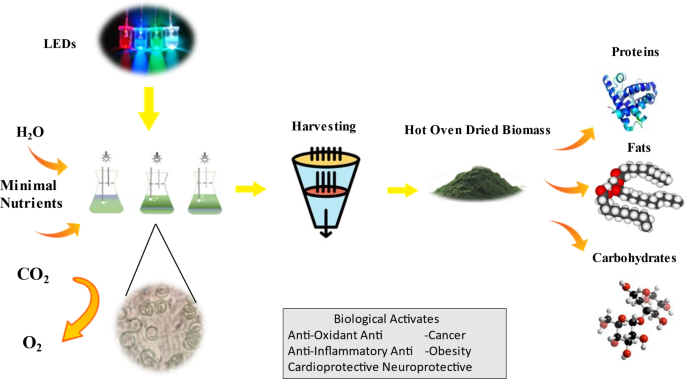 LEDs

$H_2O$

Minimal Nutrients

$CO_2$

$O_2$

Harvesting

Hot Oven Dried Biomass

Proteins

Fats

Carbohydrates

Biological Activates
Anti-Oxidant Anti -Cancer
Anti-Inflammatory Anti -Obesity
Cardioprotective Neuroprotective